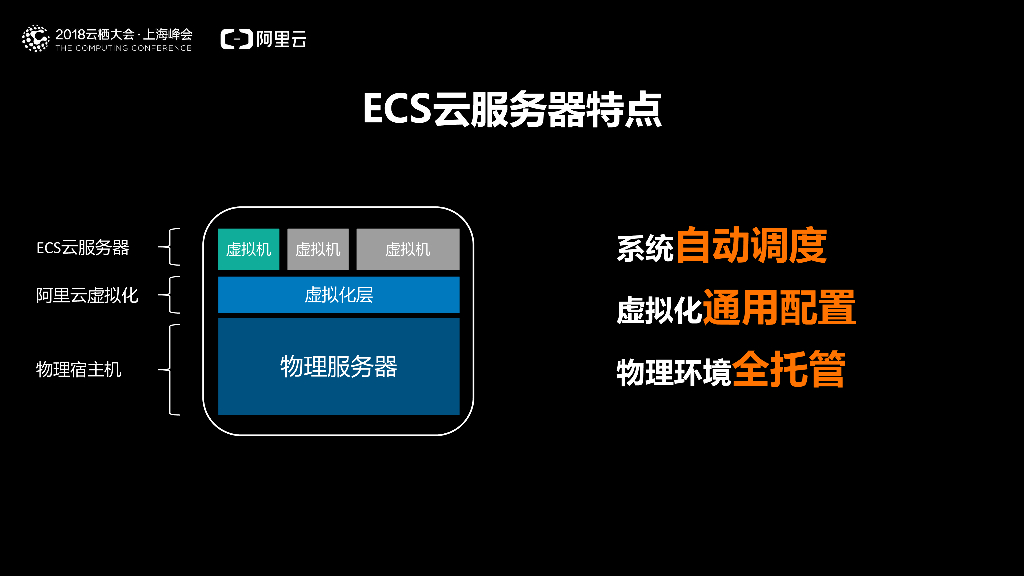 2018云栖大会·上海峰会
THE COMPUTING CONFERENCE
阿里云

ECS云服务器特点

ECS云服务器
阿里云虚拟化
物理宿主机

虚拟机 虚拟机 虚拟机
虚拟化层
物理服务器

系统自动调度
虚拟化通用配置
物理环境全托管